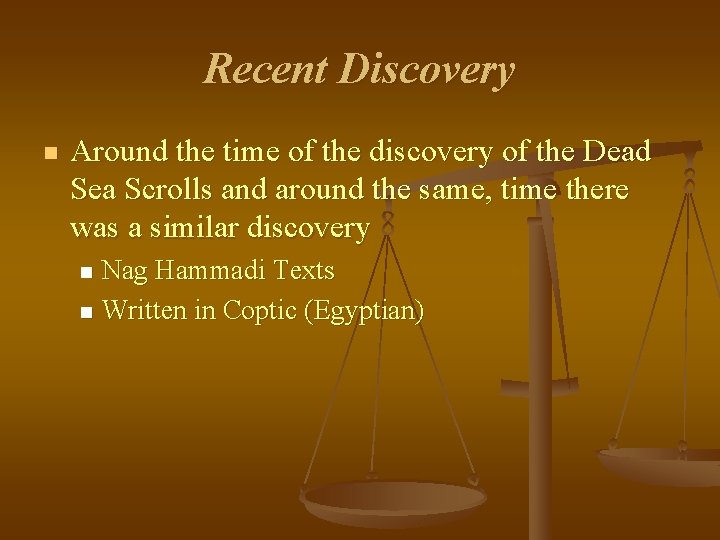 Recent Discovery

Around the time of the discovery of the Dead Sea Scrolls and around the same, time there was a similar discovery

Nag Hammadi Texts

Written in Coptic (Egyptian)